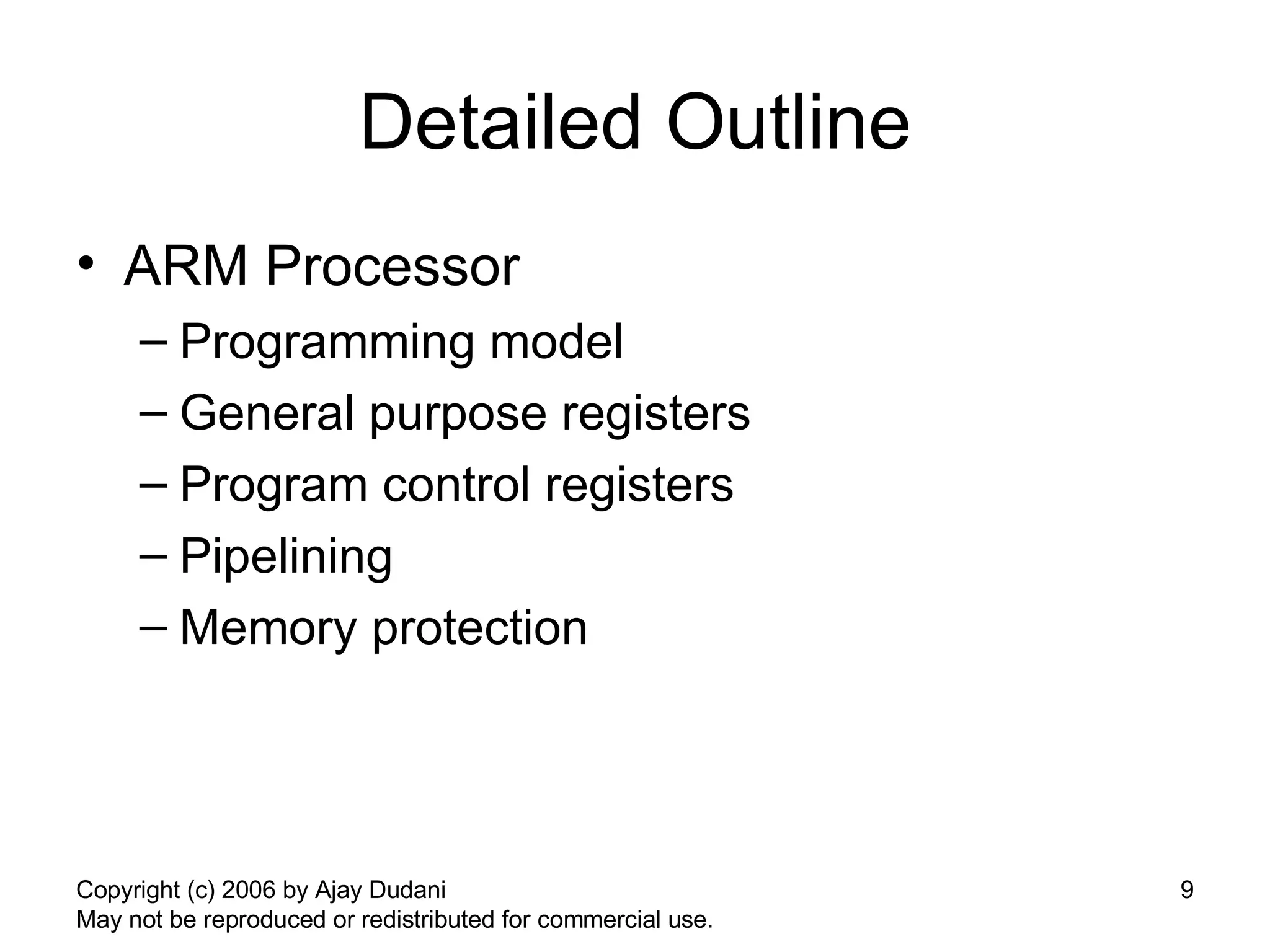 Detailed Outline

• ARM Processor
  – Programming model
  – General purpose registers
  – Program control registers
  – Pipelining
  – Memory protection

Copyright (c) 2006 by Ajay Dudani
May not be reproduced or redistributed for commercial use.

9